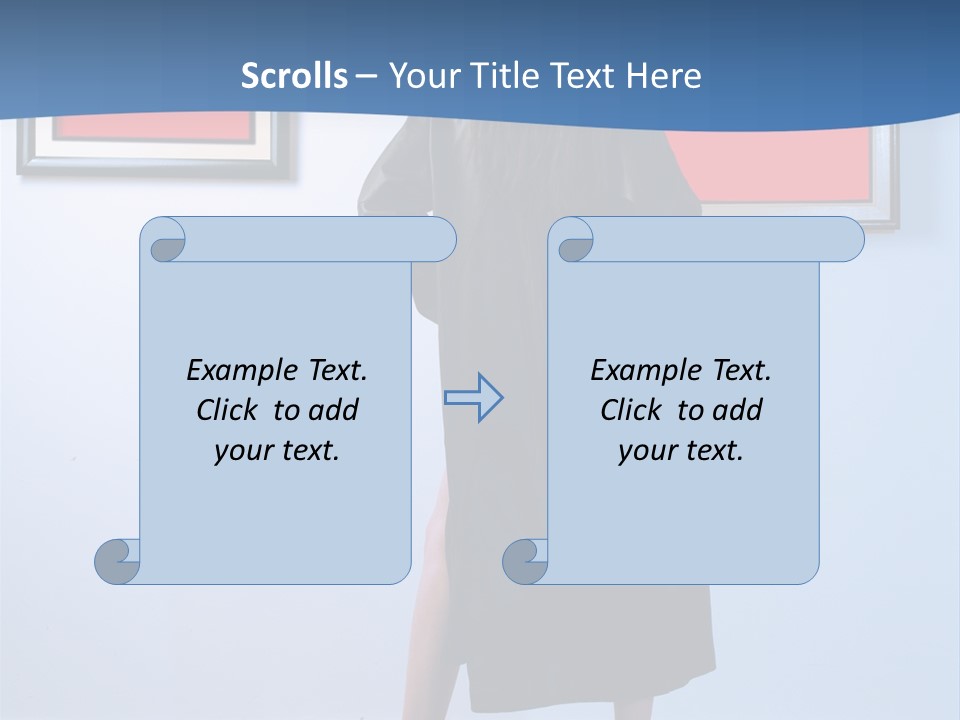 Scrolls – Your Title Text Here

Example Text. Click to add your text.

Example Text. Click to add your text.